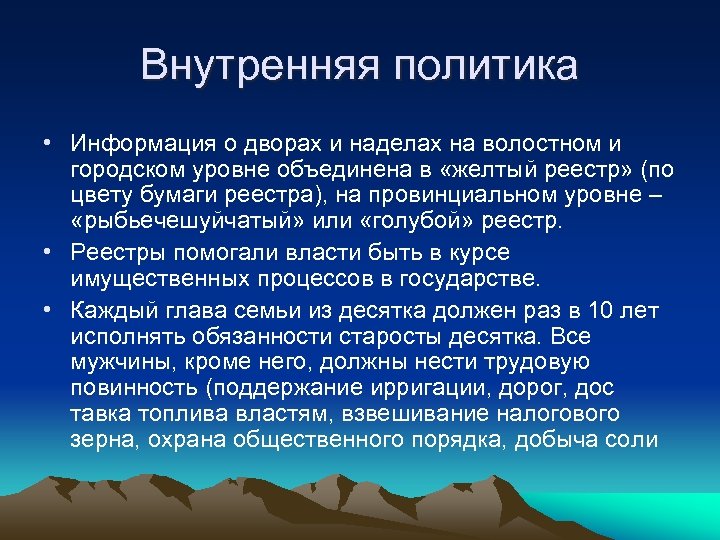 Внутренняя политика

• Информация о дворах и наделах на волостном и городском уровне объединена в «желтый реестр» (по цвету бумаги реестра), на провинциальном уровне – «рыбьечешуйчатый» или «голубой» реестр.

• Реестры помогали власти быть в курсе имущественных процессов в государстве.

• Каждый глава семьи из десятка должен раз в 10 лет исполнять обязанности старосты десятка. Все мужчины, кроме него, должны нести трудовую повинность (поддержание ирригации, дорог, дос тавка топлива властям, взвешивание налогового зерна, охрана общественного порядка, добыча соли